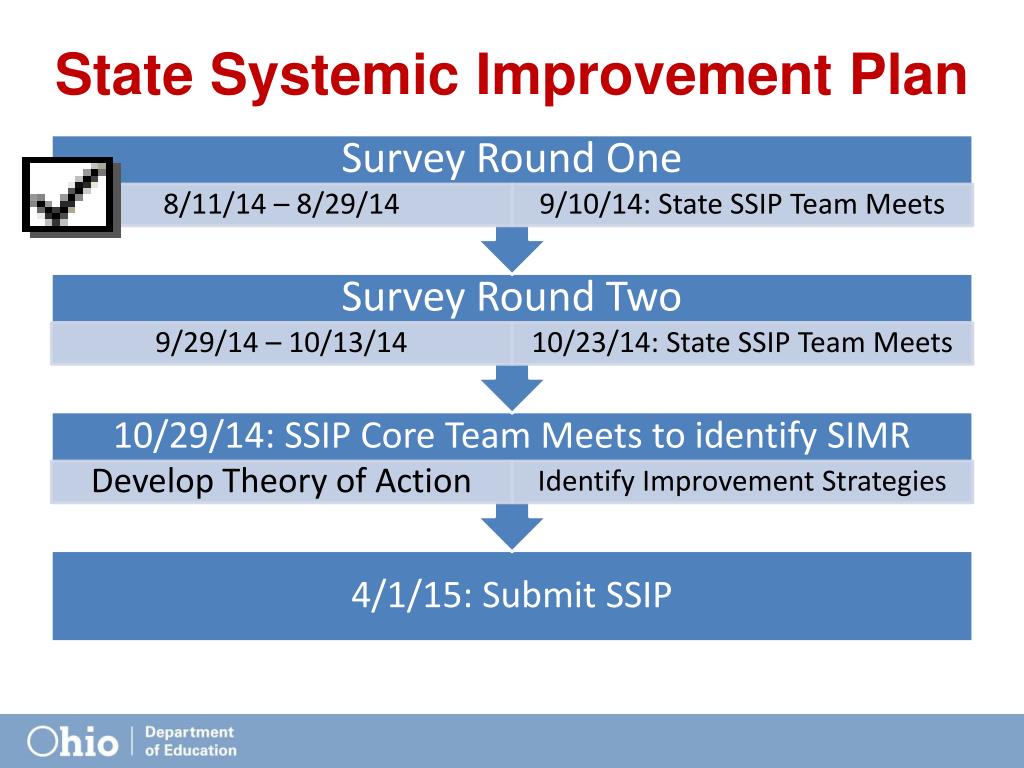 State Systemic Improvement Plan

Survey Round One

8/11/14 – 8/29/14

9/10/14: State SSIP Team Meets

Survey Round Two

9/29/14 – 10/13/14

10/23/14: State SSIP Team Meets

10/29/14: SSIP Core Team Meets to identify SIMR

Develop Theory of Action

Identify Improvement Strategies

4/1/15: Submit SSIP

Ohio | Department of Education